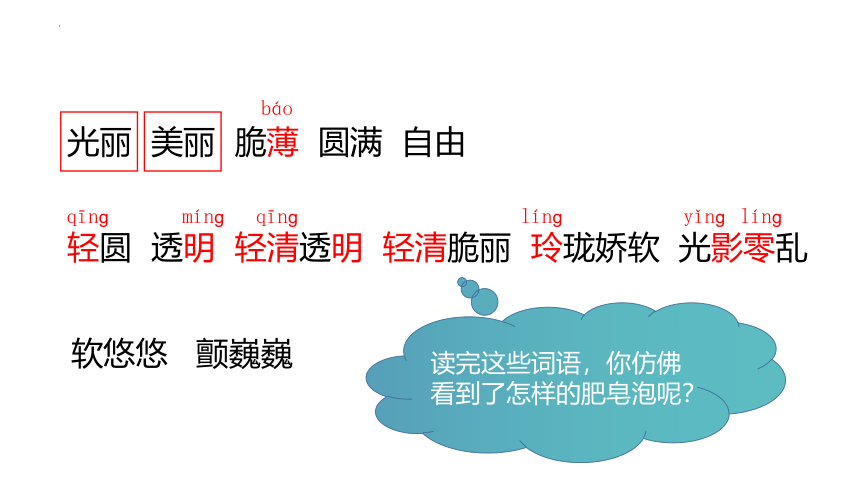 báo
光丽 美丽 脆薄 圆满 自由

qīng míng qīng líng yǐng líng
轻圆 透明 轻清透明 轻清脆丽 玲珑娇软 光影零乱

软悠悠 颤巍巍

读完这些词语，你仿佛看到了怎样的肥皂泡呢？